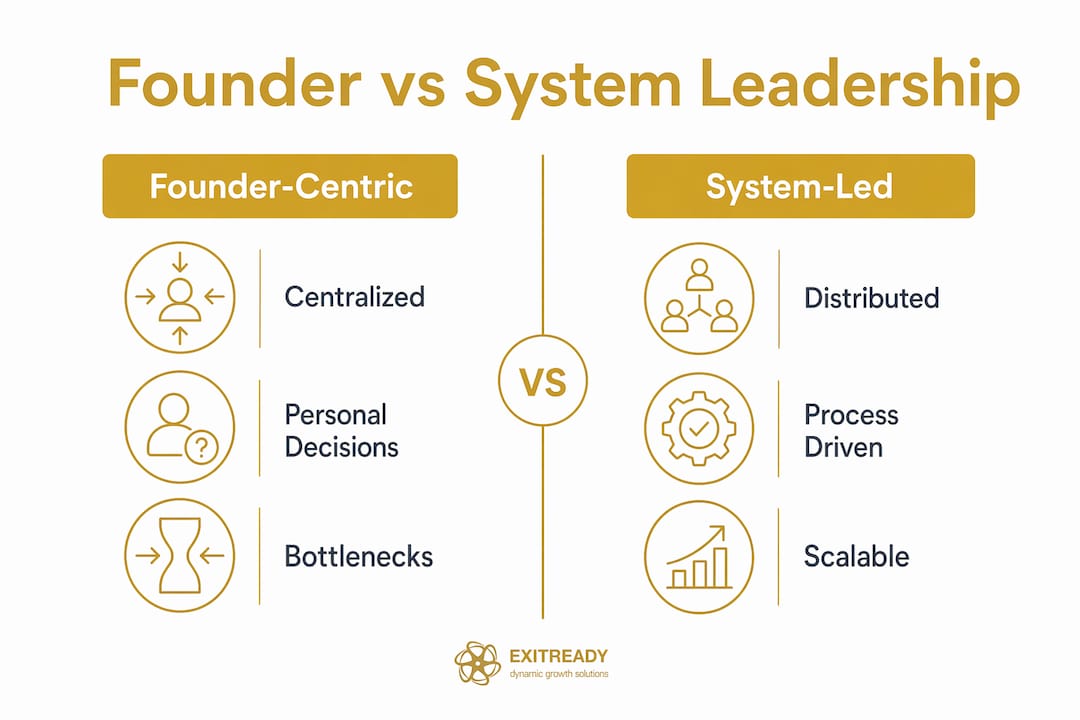 Founder vs System Leadership

Founder-Centric

Centralized

Personal Decisions

Bottlenecks

VS

System-Led

Distributed

Process Driven

Scalable

EXITREADY
dynamic growth solutions